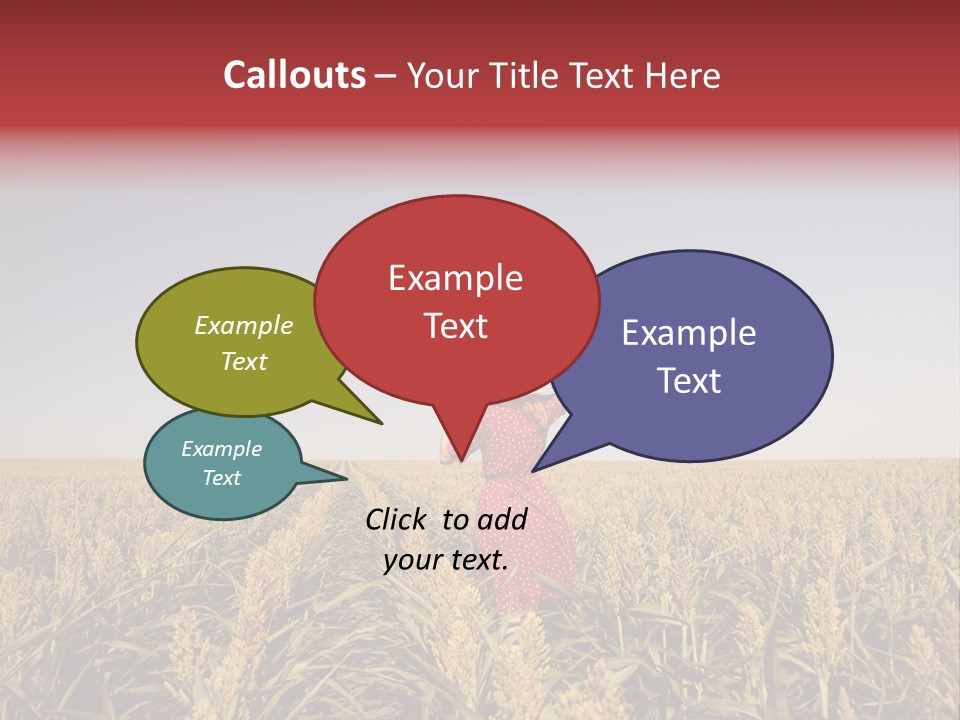 Callouts – Your Title Text Here

Example Text

Example Text

Example Text

Example Text

Click to add your text.